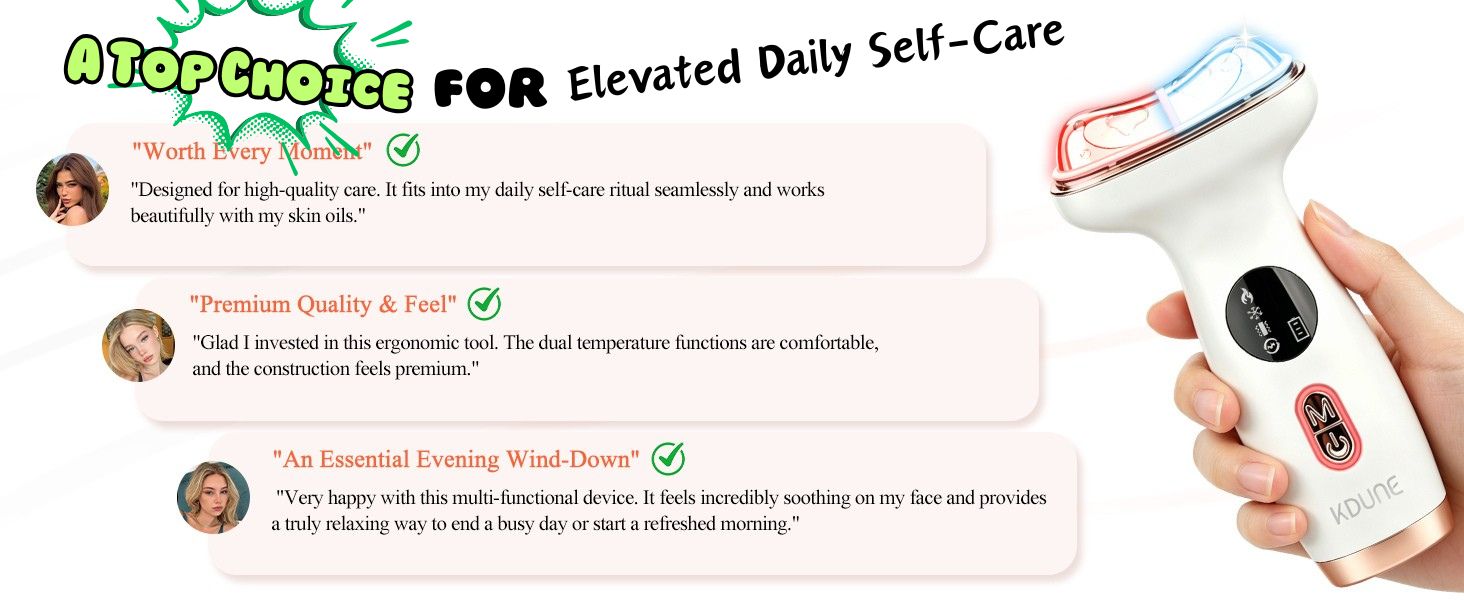 A TOP CHOICE FOR Elevated Daily Self-Care

"Worth Every Moment"

"Designed for high-quality care. It fits into my daily self-care ritual seamlessly and works beautifully with my skin oils."

"Premium Quality & Feel"

"Glad I invested in this ergonomic tool. The dual temperature functions are comfortable, and the construction feels premium."

"An Essential Evening Wind-Down"

"Very happy with this multi-functional device. It feels incredibly soothing on my face and provides a truly relaxing way to end a busy day or start a refreshed morning."

M

KDUNE